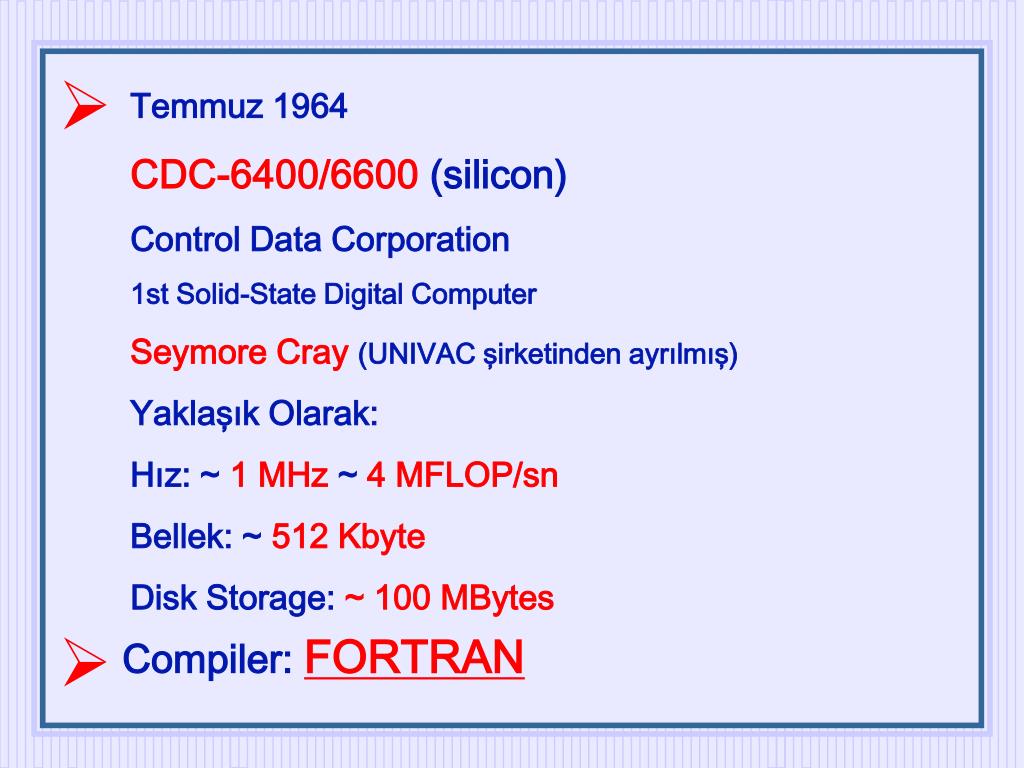 Temmuz 1964

CDC-6400/6600 (silicon)

Control Data Corporation

1st Solid-State Digital Computer

Seymore Cray (UNIVAC şirketinden ayrılmış)

Yaklaşık Olarak:

Hız: ~ 1 MHz ~ 4 MFLOP/sn

Bellek: ~ 512 Kbyte

Disk Storage: ~ 100 MBytes

Compiler: FORTRAN